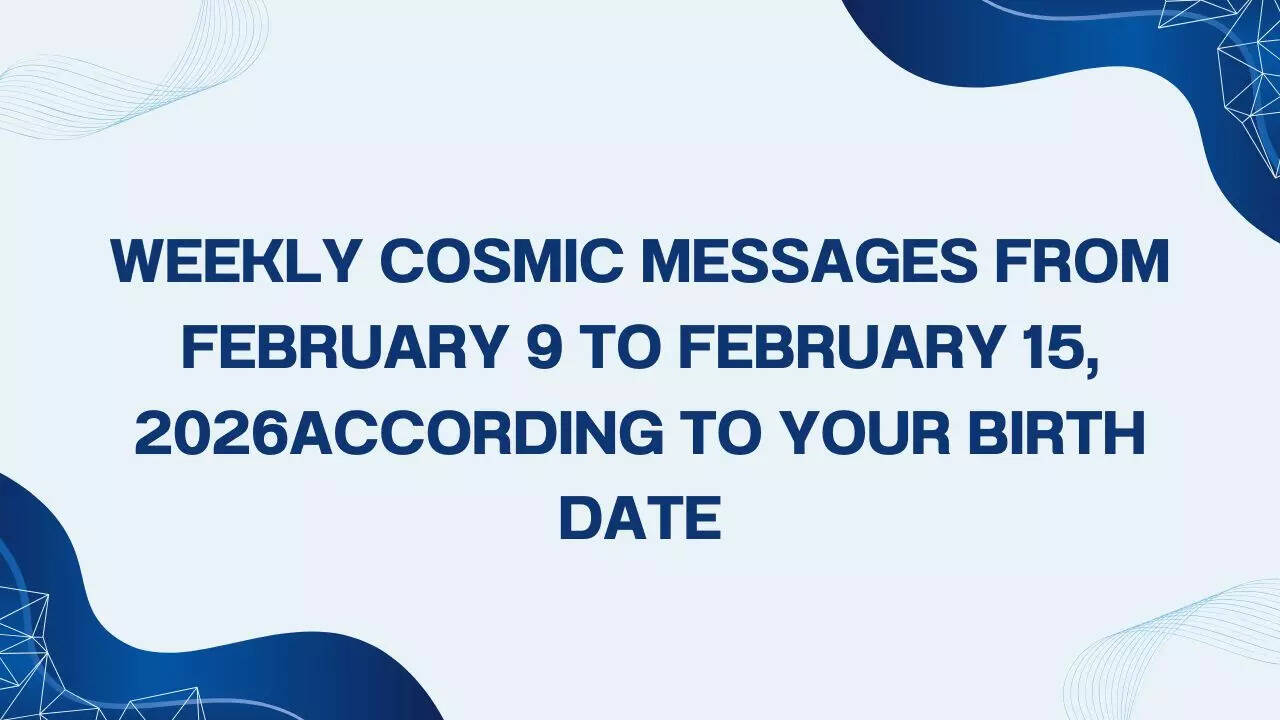 WEEKLY COSMIC MESSAGES FROM FEBRUARY 9 TO FEBRUARY 15, 2026ACCORDING TO YOUR BIRTH DATE